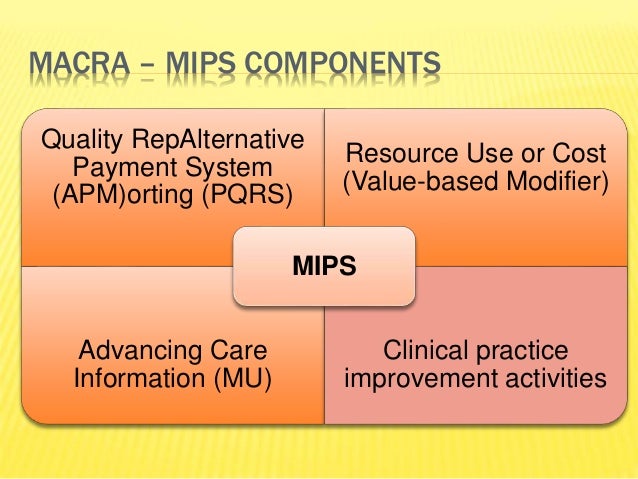 MACRA – MIPS COMPONENTS

Quality RepAlternative Payment System (APM)orting (PQRS)

Resource Use or Cost (Value-based Modifier)

MIPS

Advancing Care Information (MU)

Clinical practice improvement activities